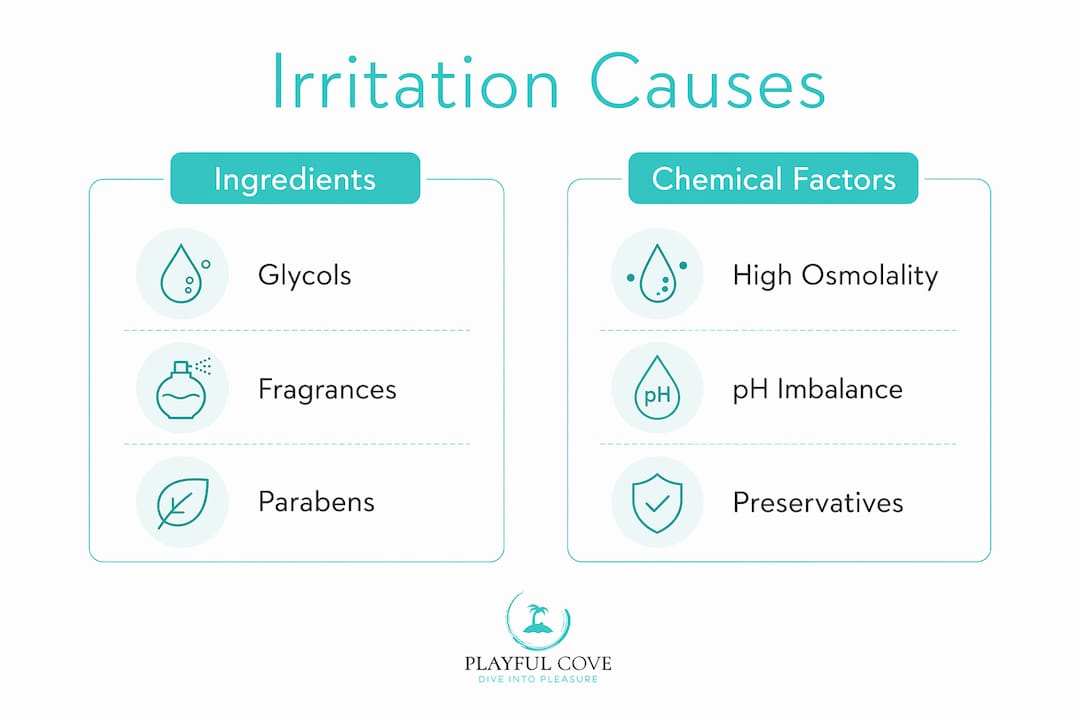 Irritation Causes

Ingredients

Glycols

Fragrances

Parabens

Chemical Factors

High Osmolality

pH

pH Imbalance

Preservatives

PLAYFUL COVE
DIVE INTO PLEASURE